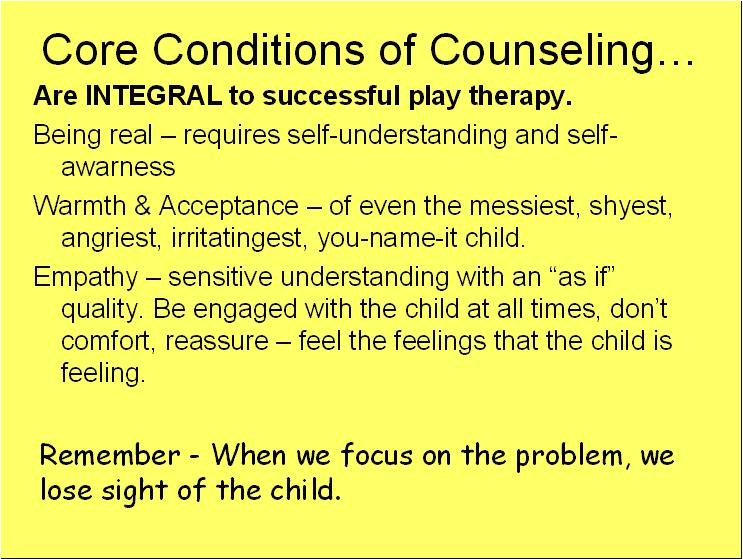 Core Conditions of Counseling…

Are INTEGRAL to successful play therapy.

Being real – requires self-understanding and self-awarness

Warmth & Acceptance – of even the messiest, shyest, angriest, irritatingest, you-name-it child.

Empathy – sensitive understanding with an “as if” quality. Be engaged with the child at all times, don’t comfort, reassure – feel the feelings that the child is feeling.

Remember - When we focus on the problem, we lose sight of the child.